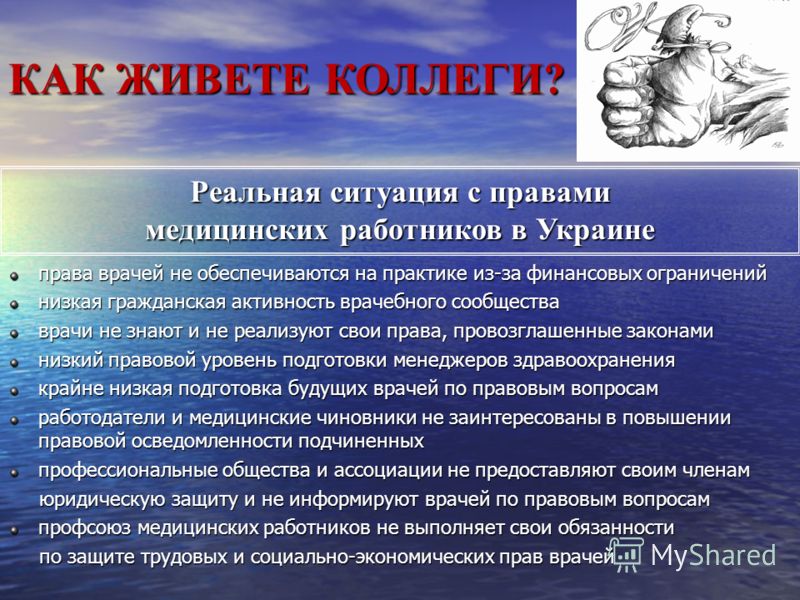 КАК ЖИВЕТЕ КОЛЛЕГИ?

Реальная ситуация с правами медицинских работников в Украине

права врачей не обеспечиваются на практике из-за финансовых ограничений
низкая гражданская активность врачебного сообщества
врачи не знают и не реализуют свои права, провозглашенные законами
низкий правовой уровень подготовки менеджеров здравоохранения
крайне низкая подготовка будущих врачей по правовым вопросам
работодатели и медицинские чиновники не заинтересованы в повышении правовой осведомленности подчиненных
профессиональные общества и ассоциации не предоставляют своим членам юридическую защиту и не информируют врачей по правовым вопросам
профсоюз медицинских работников не выполняет свои обязанности по защите трудовых и социально-экономических прав врачей

MyShared